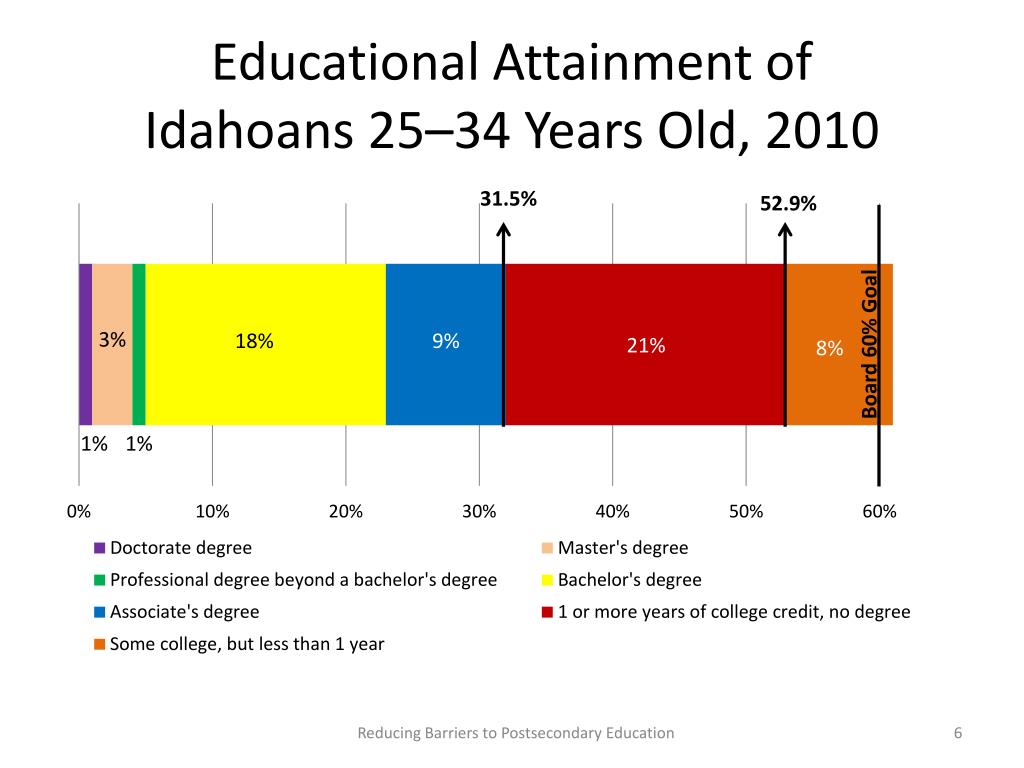 Educational Attainment of Idahoans 25–34 Years Old, 2010

31.5%

52.9%

Board 60% Goal

3%

18%

9%

21%

8%

1%

1%

0%

10%

20%

30%

40%

50%

60%

Doctorate degree

Master's degree

Professional degree beyond a bachelor's degree

Bachelor's degree

Associate's degree

1 or more years of college credit, no degree

Some college, but less than 1 year

Reducing Barriers to Postsecondary Education

6